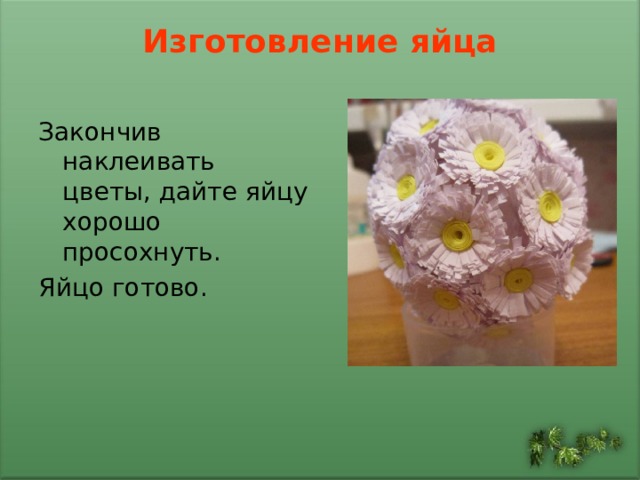 Изготовление яйца

Закончив наклеивать цветы, дайте яйцу хорошо просохнуть.

Яйцо готово.